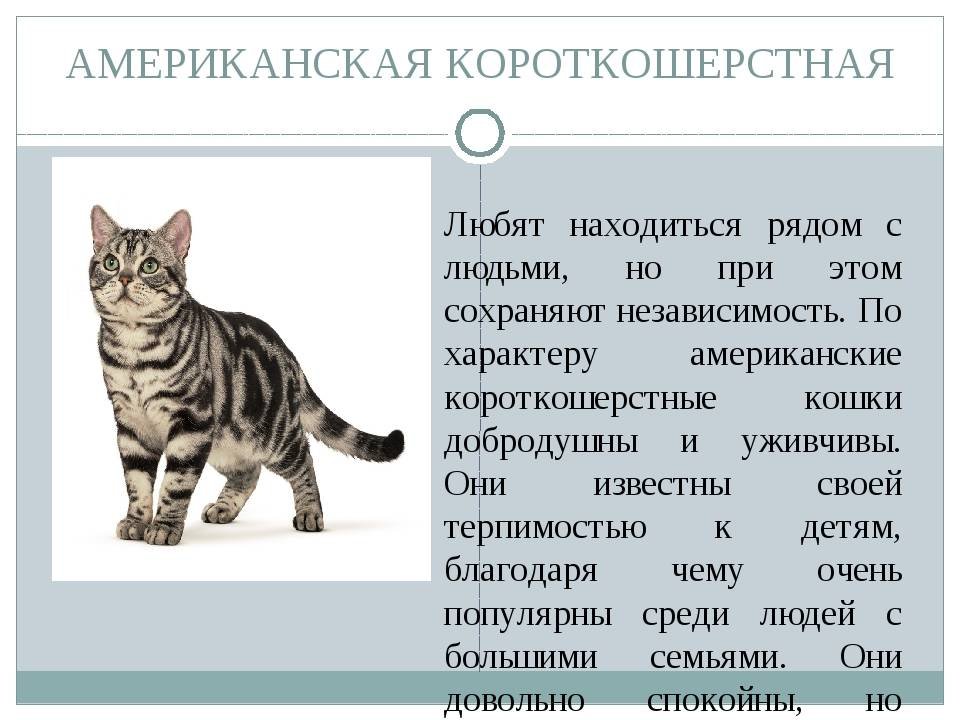 АМЕРИКАНСКАЯ КОРОТКОШЕРСТНАЯ

Любят находиться рядом с людьми, но при этом сохраняют независимость. По характеру американские короткошерстные кошки добродушны и уживчивы. Они известны своей терпимостью к детям, благодаря чему очень популярны среди людей с большими семьями. Они довольно спокойны, но